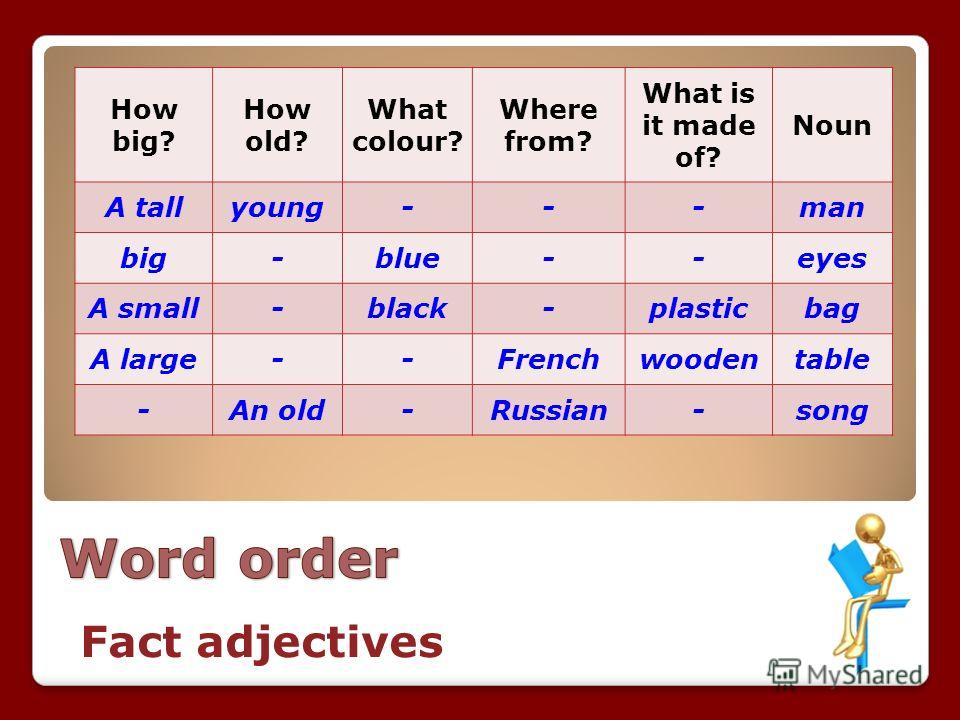 | How big? | How old? | What colour? | Where from? | What is it made of? | Noun |
|---|---|---|---|---|---|
| A tall | young | - | - | - | man |
| big | - | blue | - | - | eyes |
| A small | - | black | - | plastic | bag |
| A large | - | - | French | wooden | table |
| - | An old | - | Russian | - | song |

Word order

Fact adjectives

MyShared